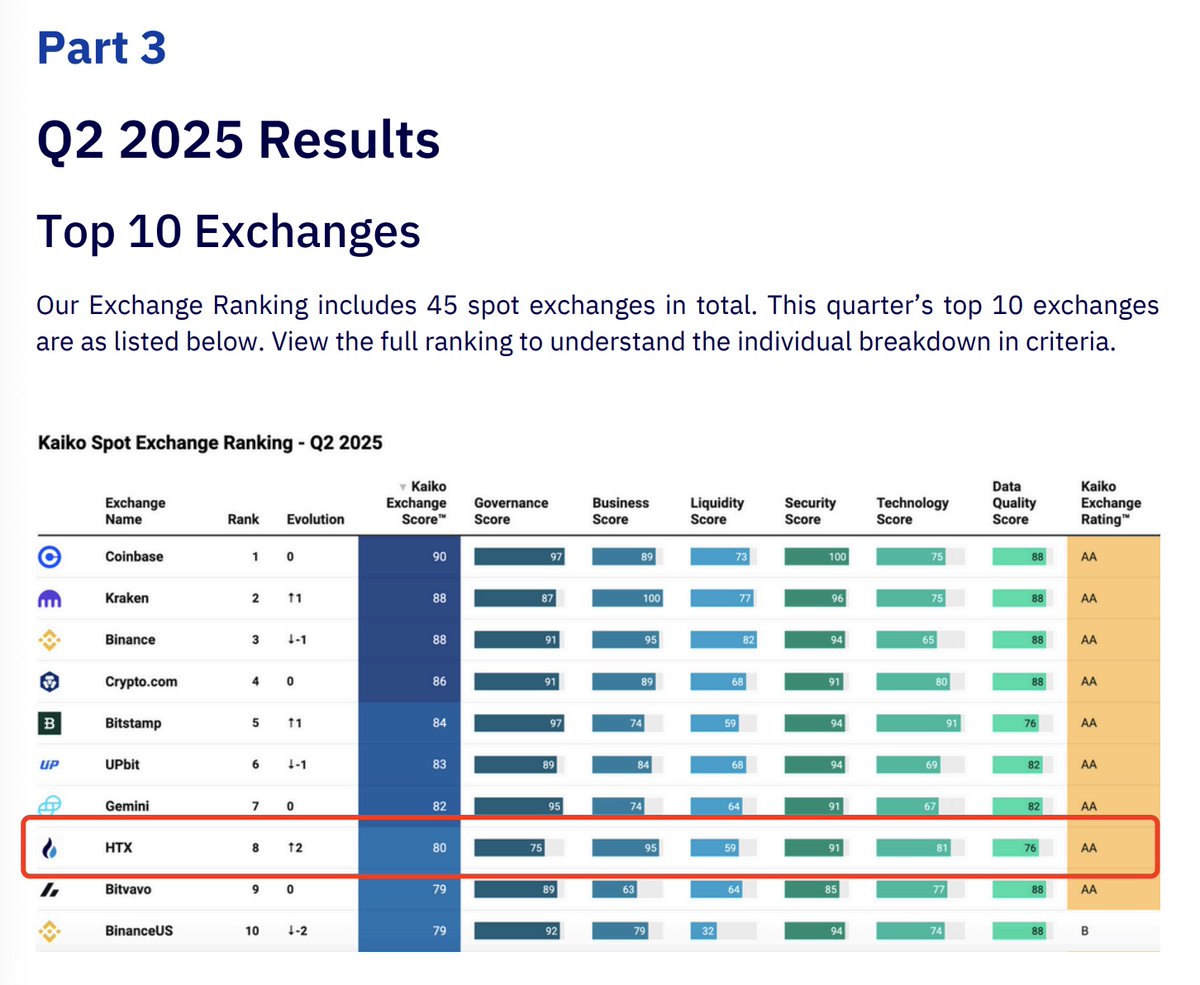 Part 3

Q2 2025 Results

Top 10 Exchanges

Our Exchange Ranking includes 45 spot exchanges in total. This quarter's top 10 exchanges are as listed below. View the full ranking to understand the individual breakdown in criteria.

Kaiko Spot Exchange Ranking - Q2 2025

| | Exchange Name | Rank | Evolution | Kaiko Exchange Score™ | Governance Score | Business Score | Liquidity Score | Security Score | Technology Score | Data Quality Score | Kaiko Exchange Rating™ |
|---|---|---|---|---|---|---|---|---|---|---|---|
| | Coinbase | 1 | 0 | 90 | 97 | 89 | 73 | 100 | 75 | 88 | AA |
| | Kraken | 2 | ↑1 | 88 | 87 | 100 | 77 | 96 | 75 | 88 | AA |
| | Binance | 3 | ↓-1 | 88 | 91 | 95 | 82 | 94 | 65 | 88 | AA |
| | Crypto.com | 4 | 0 | 86 | 91 | 89 | 68 | 91 | 80 | 88 | AA |
| B | Bitstamp | 5 | ↑1 | 84 | 97 | 74 | 59 | 94 | 91 | 76 | AA |
| UP | UPbit | 6 | ↓-1 | 83 | 89 | 84 | 68 | 94 | 69 | 82 | AA |
| | Gemini | 7 | 0 | 82 | 95 | 74 | 64 | 91 | 67 | 82 | AA |
| | HTX | 8 | ↑2 | 80 | 75 | 95 | 59 | 91 | 81 | 76 | AA |
| | Bitvavo | 9 | 0 | 79 | 89 | 63 | 64 | 85 | 77 | 88 | AA |
| | BinanceUS | 10 | ↓-2 | 79 | 92 | 79 | 32 | 94 | 74 | 88 | B |